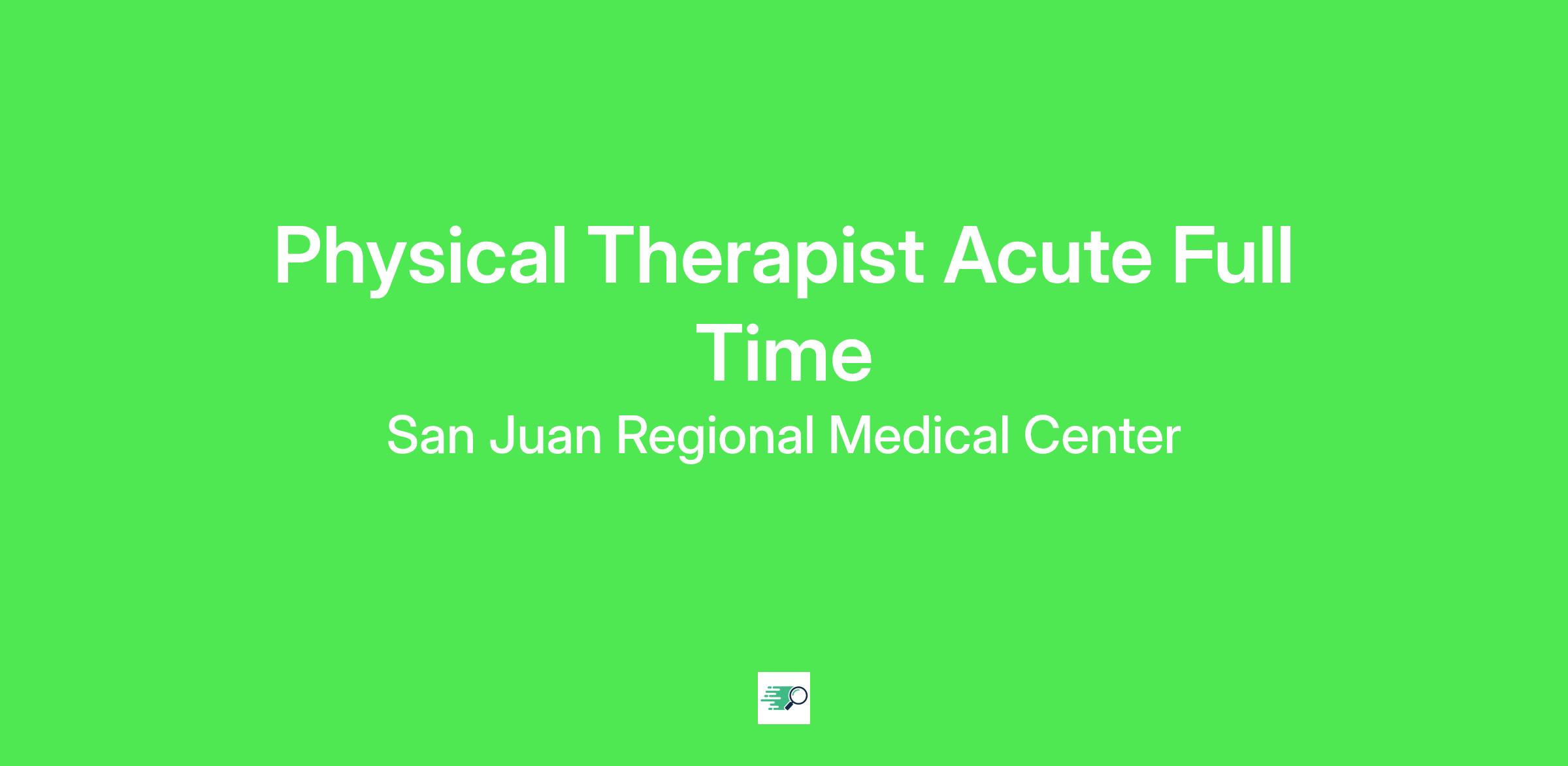 Physical Therapist Acute Full Time

San Juan Regional Medical Center